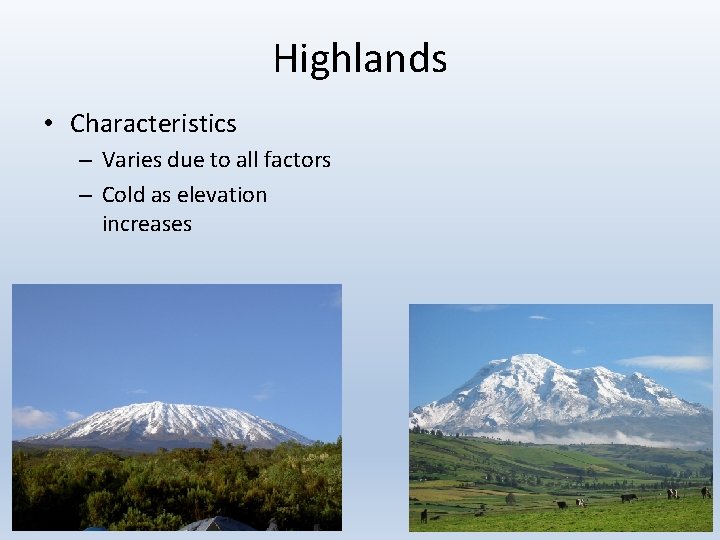 Highlands

• Characteristics
  – Varies due to all factors
  – Cold as elevation increases